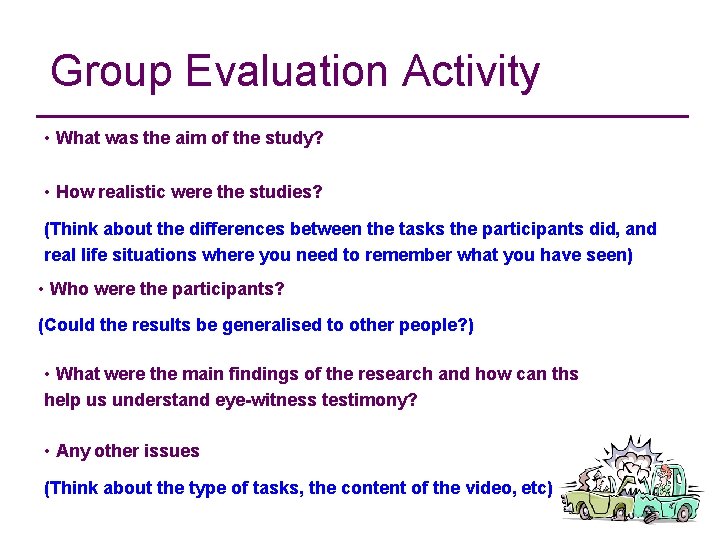 Group Evaluation Activity

• What was the aim of the study?

• How realistic were the studies?

(Think about the differences between the tasks the participants did, and real life situations where you need to remember what you have seen)

• Who were the participants?

(Could the results be generalised to other people?)

• What were the main findings of the research and how can ths help us understand eye-witness testimony?

• Any other issues

(Think about the type of tasks, the content of the video, etc)